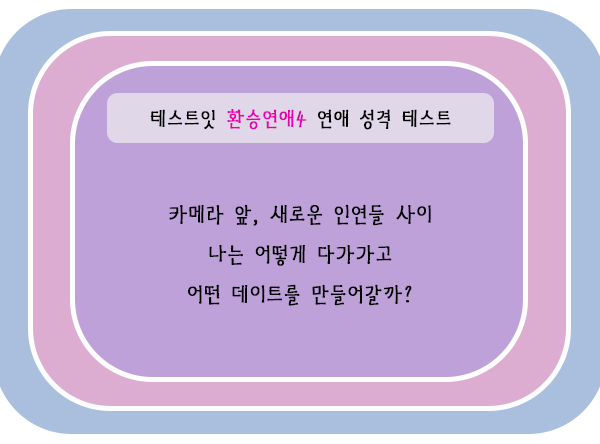 테스트잇 환승연애4 연애 성격 테스트

카메라 앞, 새로운 인연들 사이
나는 어떻게 다가가고
어떤 데이트를 만들어갈까?